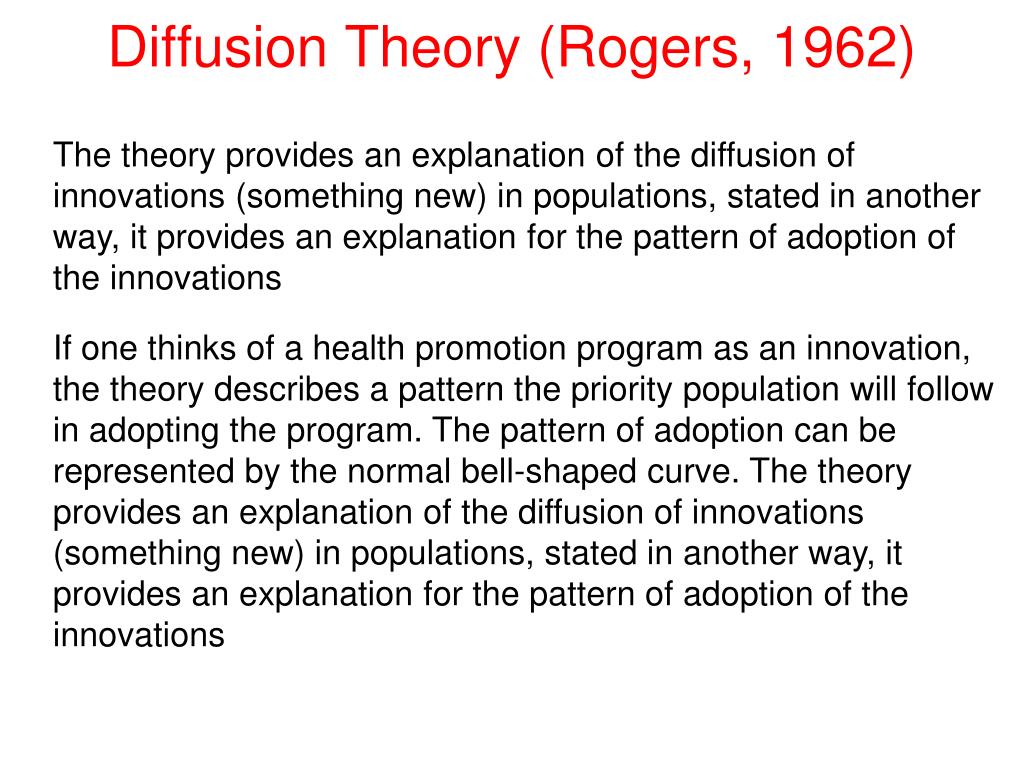 Diffusion Theory (Rogers, 1962)

The theory provides an explanation of the diffusion of innovations (something new) in populations, stated in another way, it provides an explanation for the pattern of adoption of the innovations

If one thinks of a health promotion program as an innovation, the theory describes a pattern the priority population will follow in adopting the program. The pattern of adoption can be represented by the normal bell-shaped curve. The theory provides an explanation of the diffusion of innovations (something new) in populations, stated in another way, it provides an explanation for the pattern of adoption of the innovations